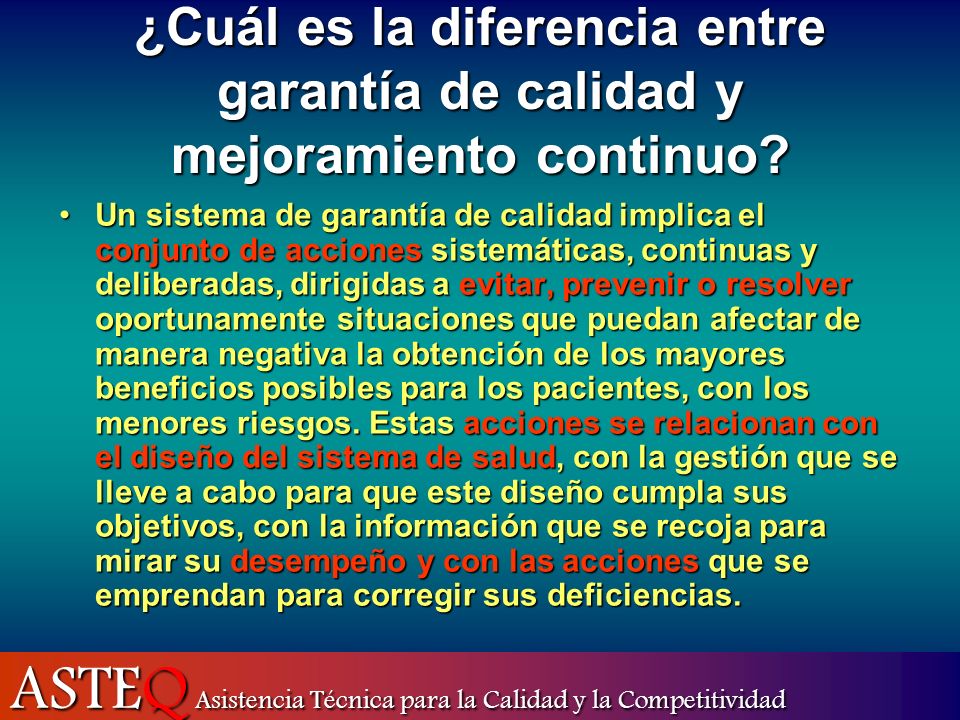 ¿Cuál es la diferencia entre garantía de calidad y mejoramiento continuo?

• Un sistema de garantía de calidad implica el conjunto de acciones sistemáticas, continuas y deliberadas, dirigidas a evitar, prevenir o resolver oportunamente situaciones que puedan afectar de manera negativa la obtención de los mayores beneficios posibles para los pacientes, con los menores riesgos. Estas acciones se relacionan con el diseño del sistema de salud, con la gestión que se lleve a cabo para que este diseño cumpla sus objetivos, con la información que se recoja para mirar su desempeño y con las acciones que se emprendan para corregir sus deficiencias.

ASTEQ Asistencia Técnica para la Calidad y la Competitividad